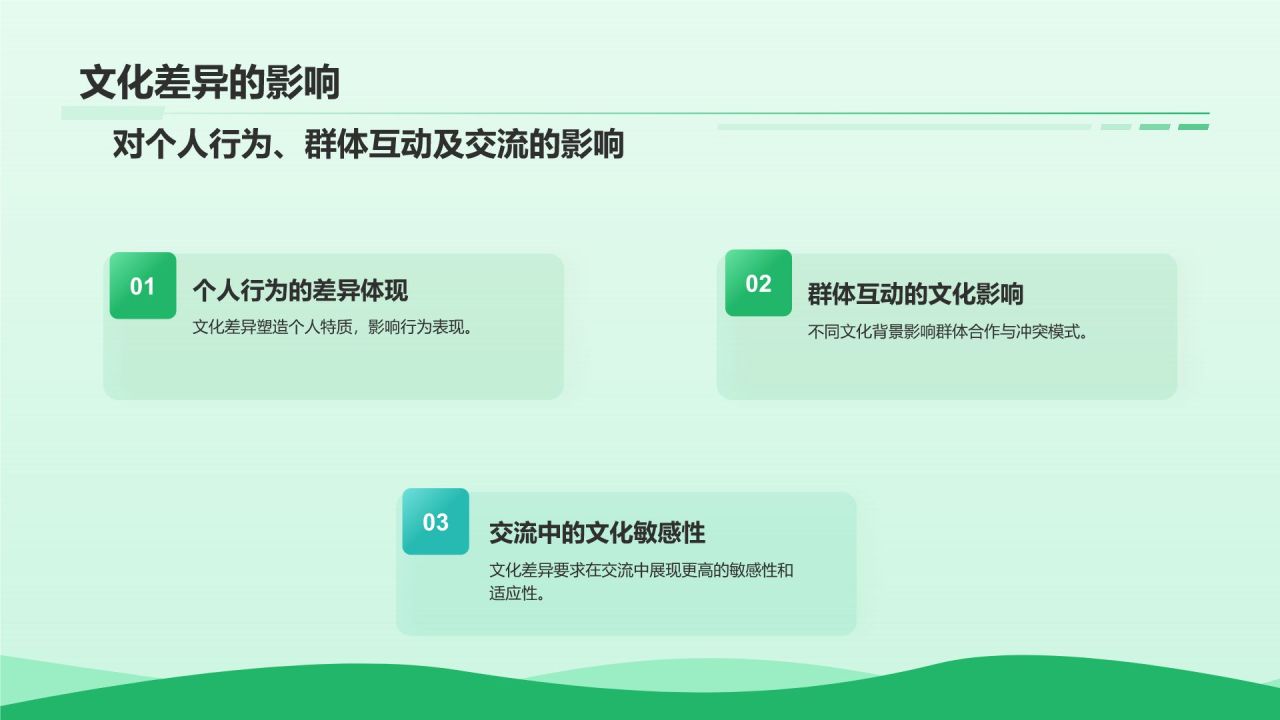 文化差异的影响

对个人行为、群体互动及交流的影响

01

个人行为的差异体现

文化差异塑造个人特质，影响行为表现。

02

群体互动的文化影响

不同文化背景影响群体合作与冲突模式。

03

交流中的文化敏感性

文化差异要求在交流中展现更高的敏感性和适应性。